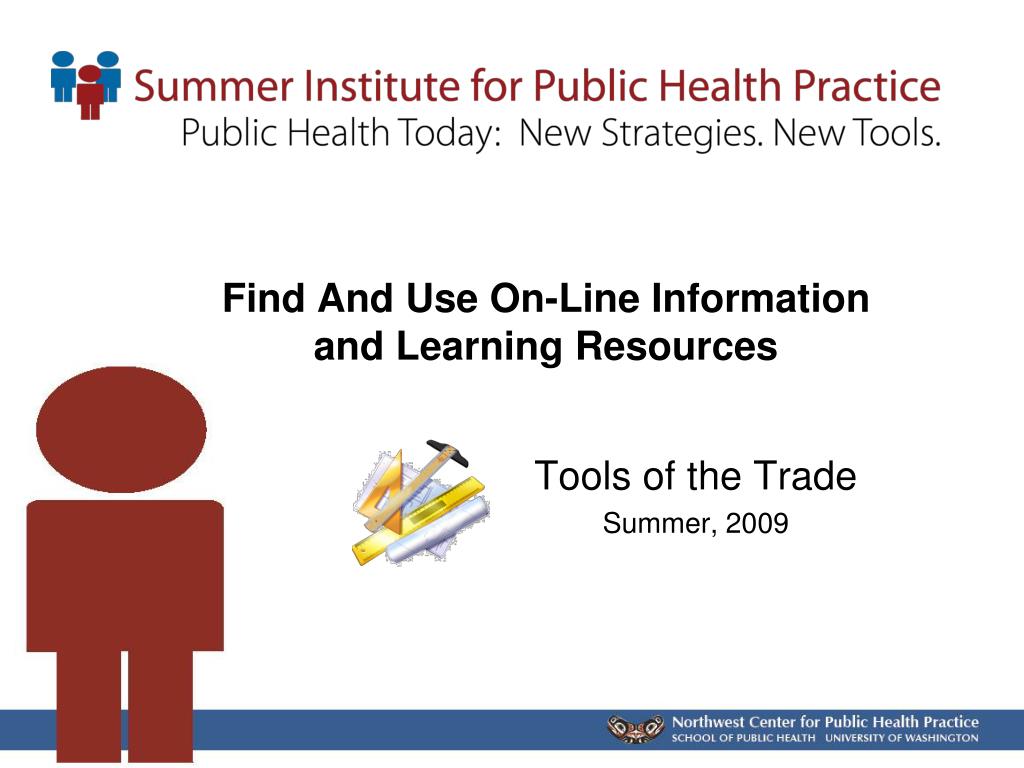 Summer Institute for Public Health Practice
Public Health Today: New Strategies. New Tools.

Find And Use On-Line Information and Learning Resources

Tools of the Trade

Summer, 2009

Northwest Center for Public Health Practice
SCHOOL OF PUBLIC HEALTH UNIVERSITY OF WASHINGTON